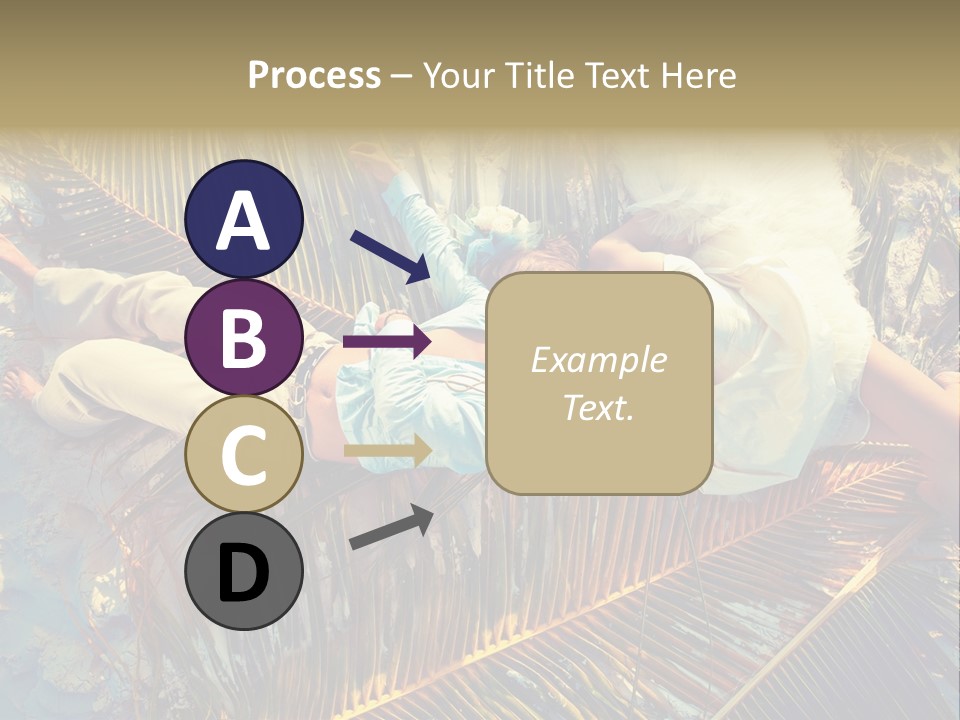 Process – Your Title Text Here

A

B

C

D

Example Text.